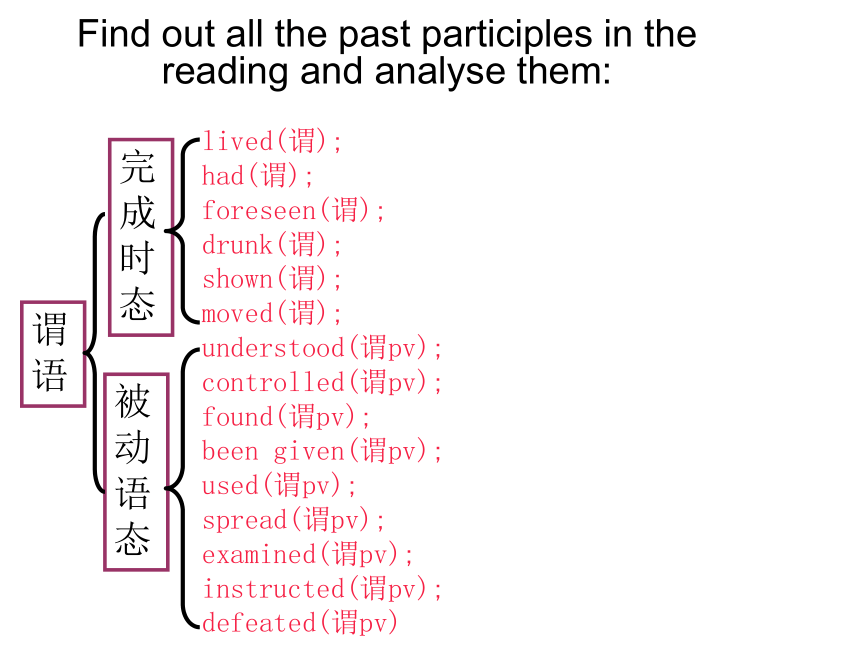 Find out all the past participles in the reading and analyse them:

谓语

完成时态

lived(谓);
had(谓);
foreseen(谓);
drunk(谓);
shown(谓);
moved(谓);

被动语态

understood(谓pv);
controlled(谓pv);
found(谓pv);
been given(谓pv);
used(谓pv);
spread(谓pv);
examined(谓pv);
instructed(谓pv);
defeated(谓pv)